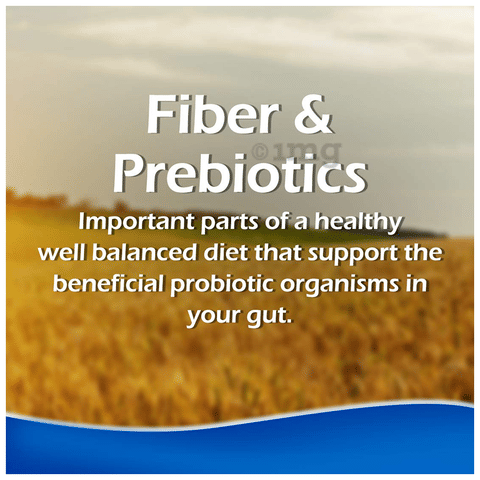 Fiber &
Prebiotics

Important parts of a healthy well balanced diet that support the beneficial probiotic organisms in your gut.

©1mg